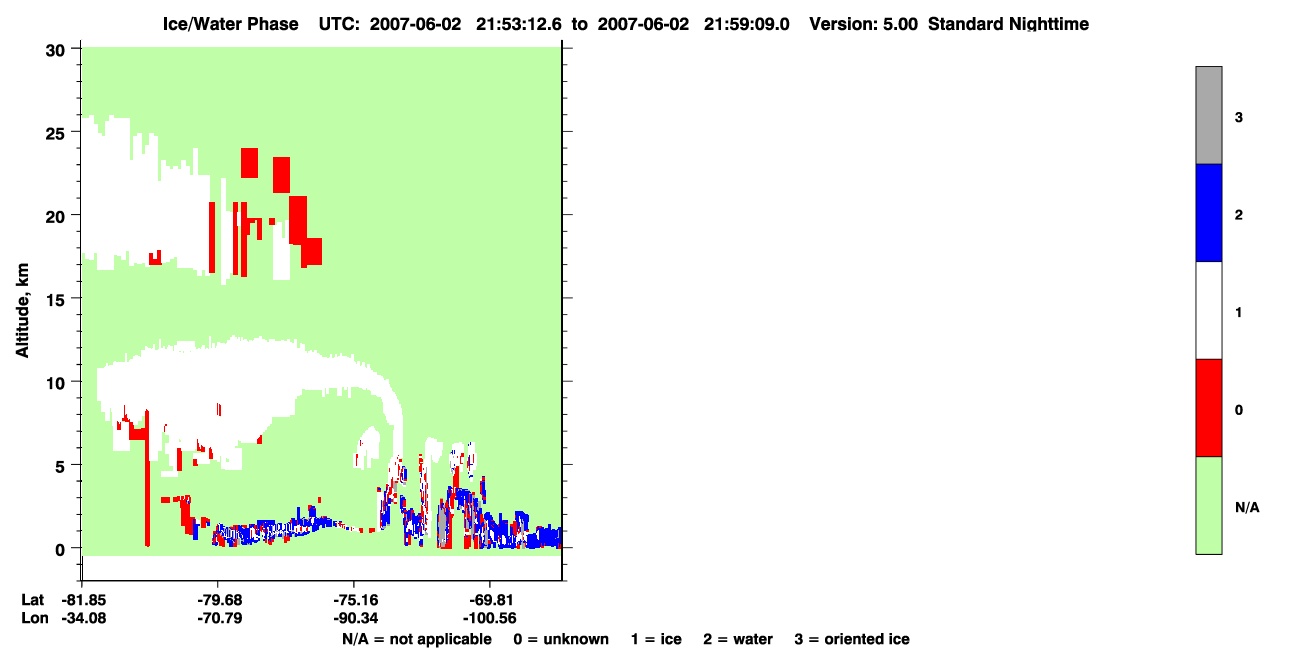 Ice/Water Phase UTC: 2007-06-02 21:53:12.6 to 2007-06-02 21:59:09.0 Version: 5.00 Standard Nighttime

Altitude, km

30
25
20
15
10
5
0

Lat -81.85 -79.68 -75.16 -69.81
Lon -34.08 -70.79 -90.34 -100.56

N/A = not applicable 0 = unknown 1 = ice 2 = water 3 = oriented ice

3
2
1
0
N/A